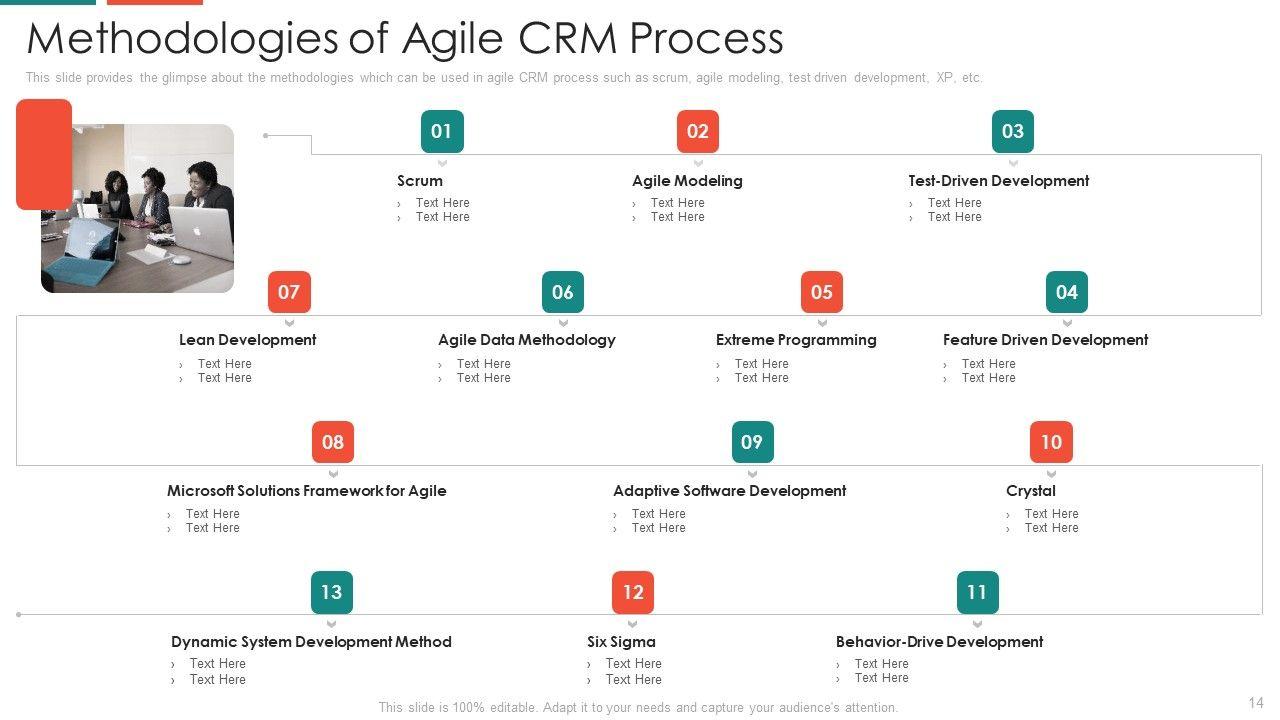 Methodologies of Agile CRM Process

This slide provides the glimpse about the methodologies which can be used in agile CRM process such as scrum, agile modeling, test driven development, XP, etc.

01

Scrum
› Text Here
› Text Here

02

Agile Modeling
› Text Here
› Text Here

03

Test-Driven Development
› Text Here
› Text Here

07

Lean Development
› Text Here
› Text Here

06

Agile Data Methodology
› Text Here
› Text Here

05

Extreme Programming
› Text Here
› Text Here

04

Feature Driven Development
› Text Here
› Text Here

08

Microsoft Solutions Framework for Agile
› Text Here
› Text Here

09

Adaptive Software Development
› Text Here
› Text Here

10

Crystal
› Text Here
› Text Here

13

Dynamic System Development Method
› Text Here
› Text Here

12

Six Sigma
› Text Here
› Text Here

11

Behavior-Drive Development
› Text Here
› Text Here

This slide is 100% editable. Adapt it to your needs and capture your audience's attention.

14